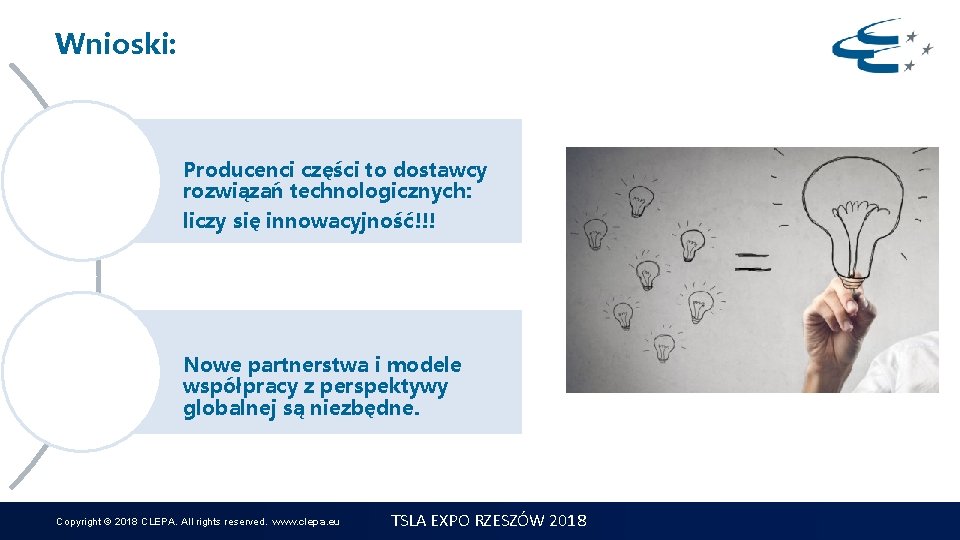 Wnioski:

Producenci części to dostawcy rozwiązań technologicznych: liczy się innowacyjność!!!

Nowe partnerstwa i modele współpracy z perspektywy globalnej są niezbędne.

Copyright © 2018 CLEPA. All rights reserved. www.clepa.eu

TSLA EXPO RZESZÓW 2018